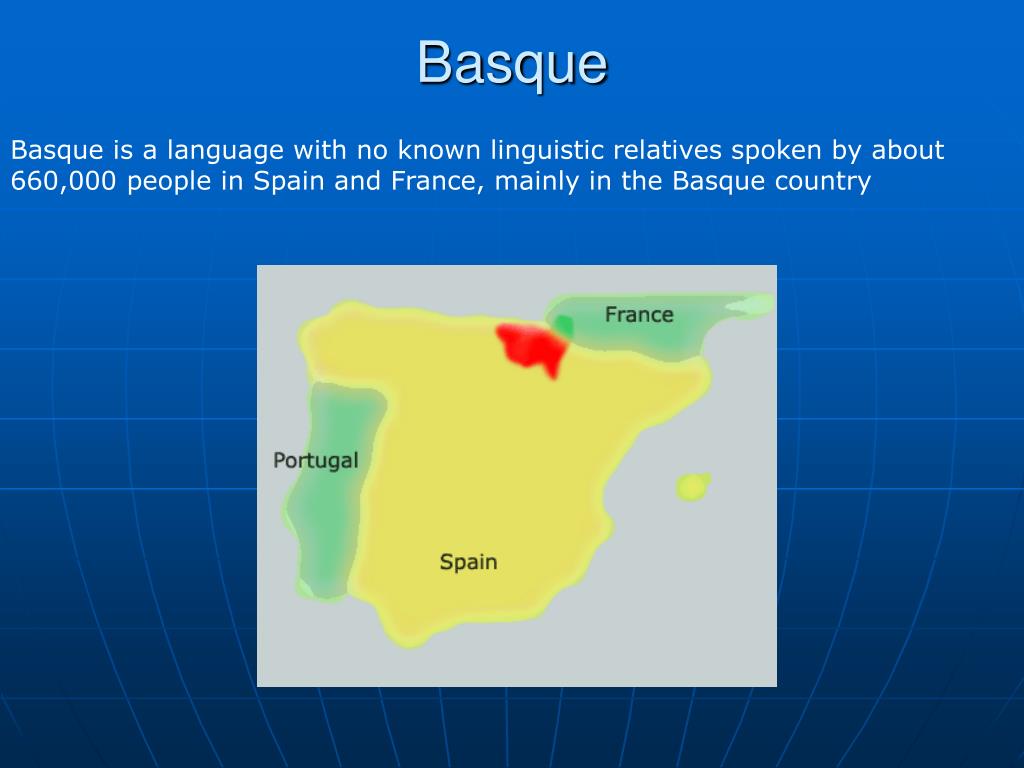 Basque

Basque is a language with no known linguistic relatives spoken by about 660,000 people in Spain and France, mainly in the Basque country

France
Portugal
Spain